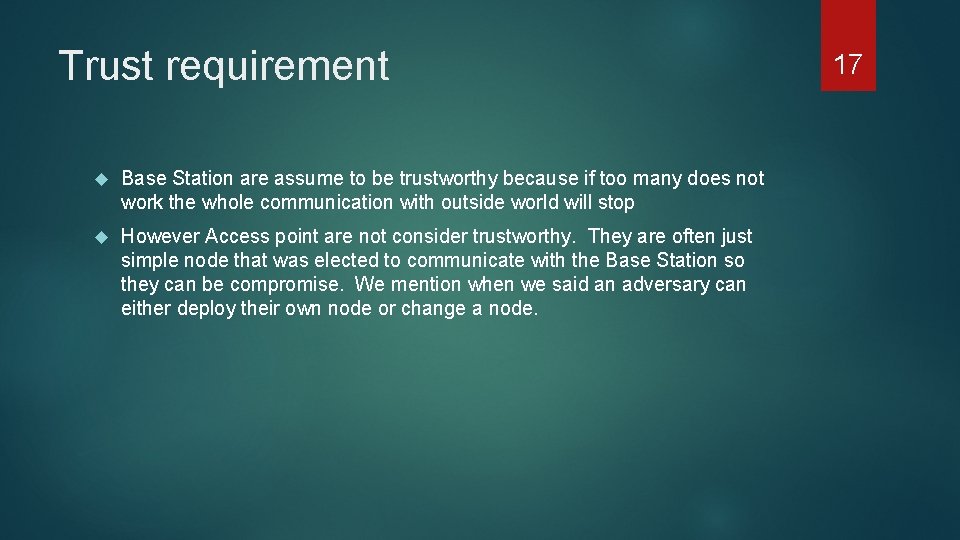 Trust requirement

17

Base Station are assume to be trustworthy because if too many does not work the whole communication with outside world will stop

However Access point are not consider trustworthy. They are often just simple node that was elected to communicate with the Base Station so they can be compromise. We mention when we said an adversary can either deploy their own node or change a node.